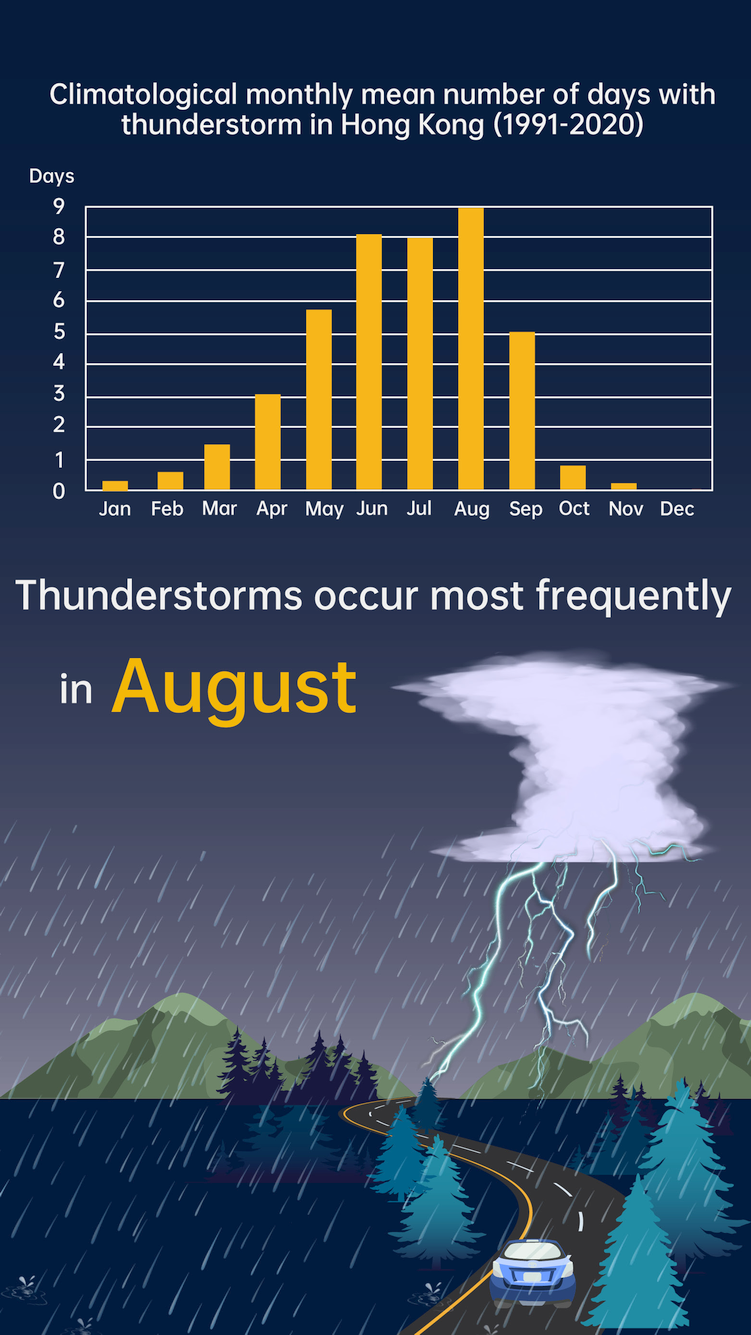 Climatological monthly mean number of days with thunderstorm in Hong Kong (1991-2020)

Days
9
8
7
6
5
4
3
2
1
0

Jan Feb Mar Apr May Jun Jul Aug Sep Oct Nov Dec

Thunderstorms occur most frequently in August